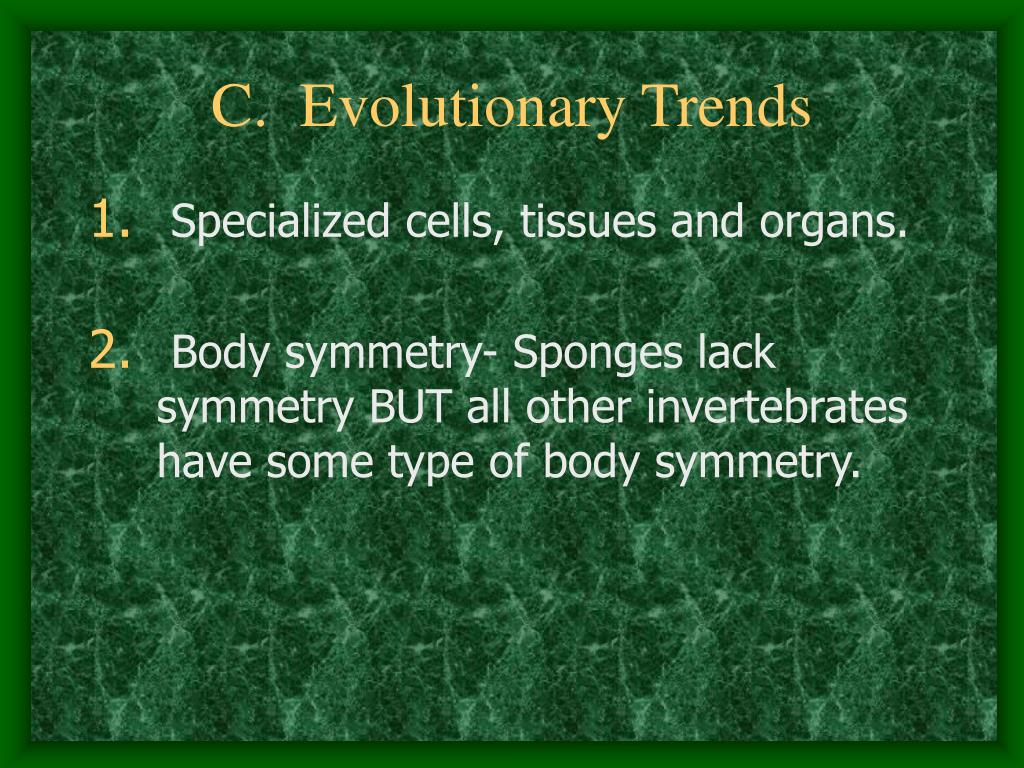 C. Evolutionary Trends

1. Specialized cells, tissues and organs.

2. Body symmetry- Sponges lack symmetry BUT all other invertebrates have some type of body symmetry.